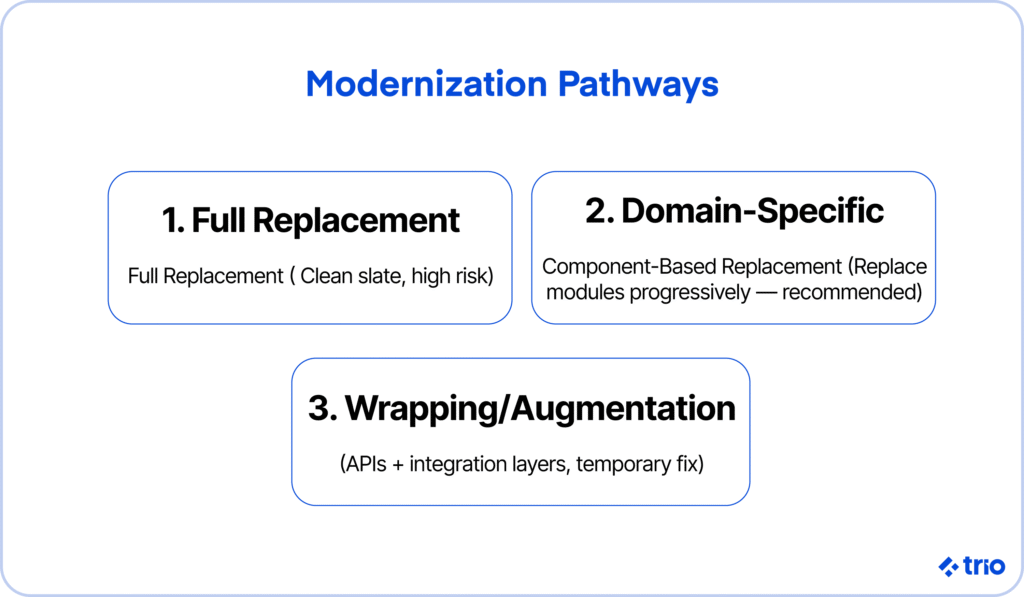 Modernization Pathways

1. Full Replacement

Full Replacement ( Clean slate, high risk)

2. Domain-Specific

Component-Based Replacement (Replace modules progressively — recommended)

3. Wrapping/Augmentation

(APIs + integration layers, temporary fix)

trio